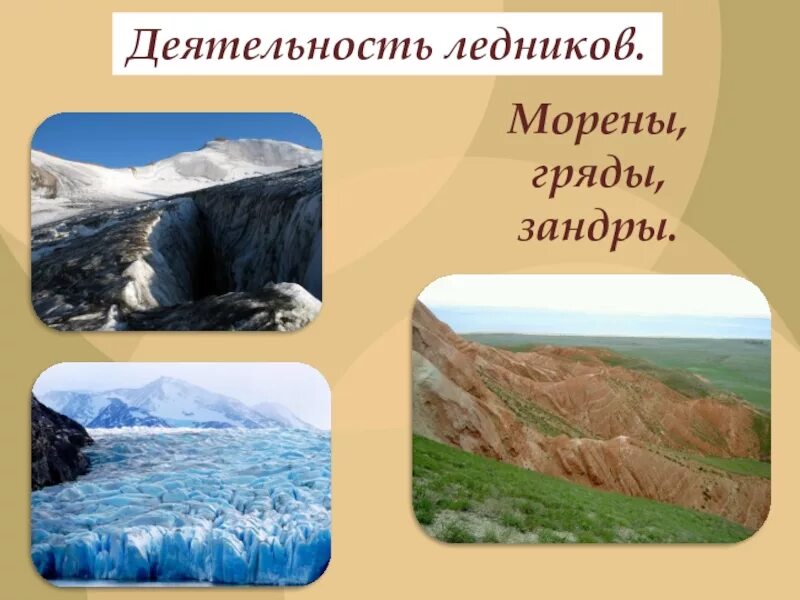 Деятельность ледников.

Морены, гряды, зандры.